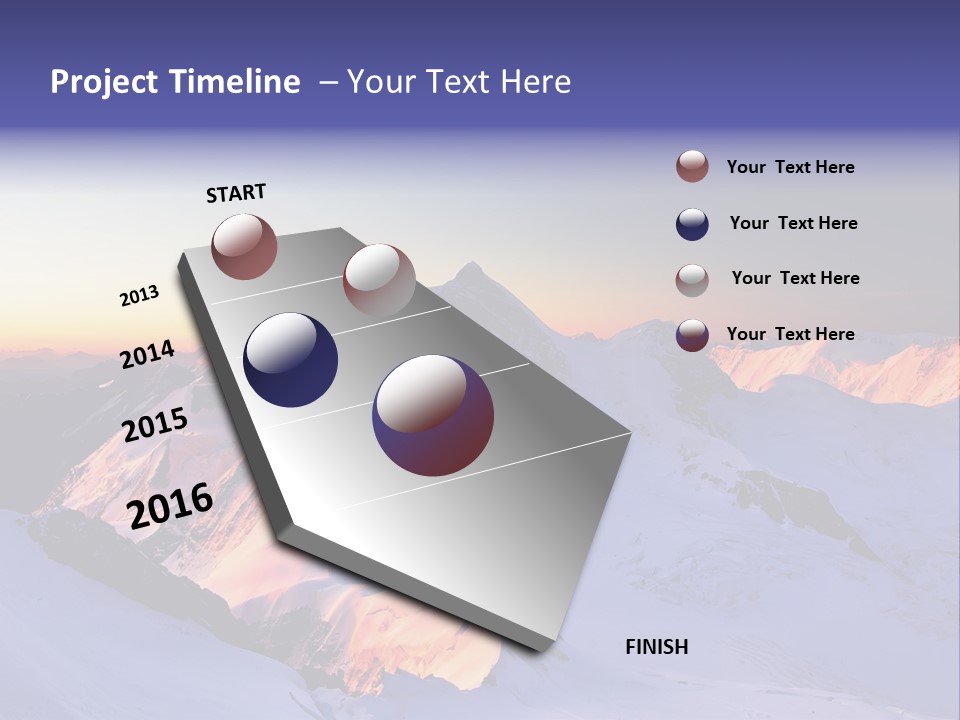 Project Timeline – Your Text Here

START

2013

2014

2015

2016

FINISH

Your Text Here

Your Text Here

Your Text Here

Your Text Here